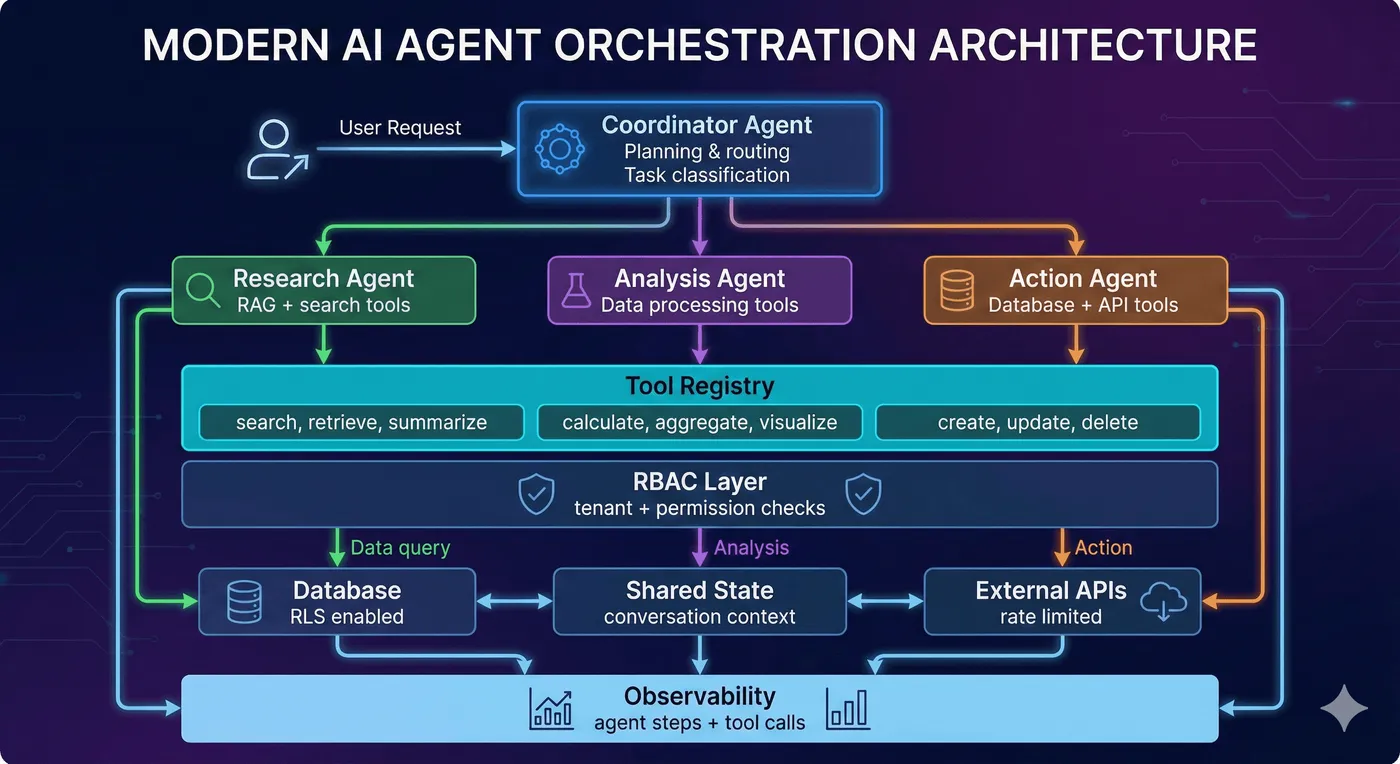 MODERN AI AGENT ORCHESTRATION ARCHITECTURE

User Request

Coordinator Agent
Planning & routing
Task classification

Research Agent
RAG + search tools

Analysis Agent
Data processing tools

Action Agent
Database + API tools

Tool Registry
search, retrieve, summarize
calculate, aggregate, visualize
create, update, delete

RBAC Layer
tenant + permission checks

Data query
Analysis
Action

Database
RLS enabled

Shared State
conversation context

External APIs
rate limited

Observability
agent steps + tool calls